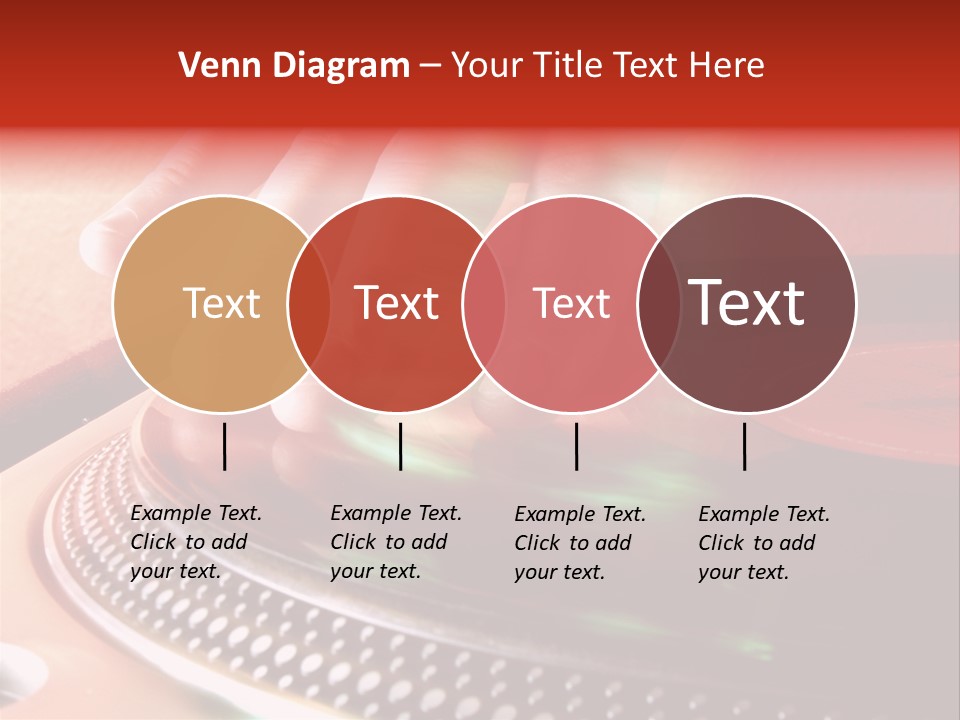 Venn Diagram – Your Title Text Here

Text

Text

Text

Text

Example Text. Click to add your text.

Example Text. Click to add your text.

Example Text. Click to add your text.

Example Text. Click to add your text.